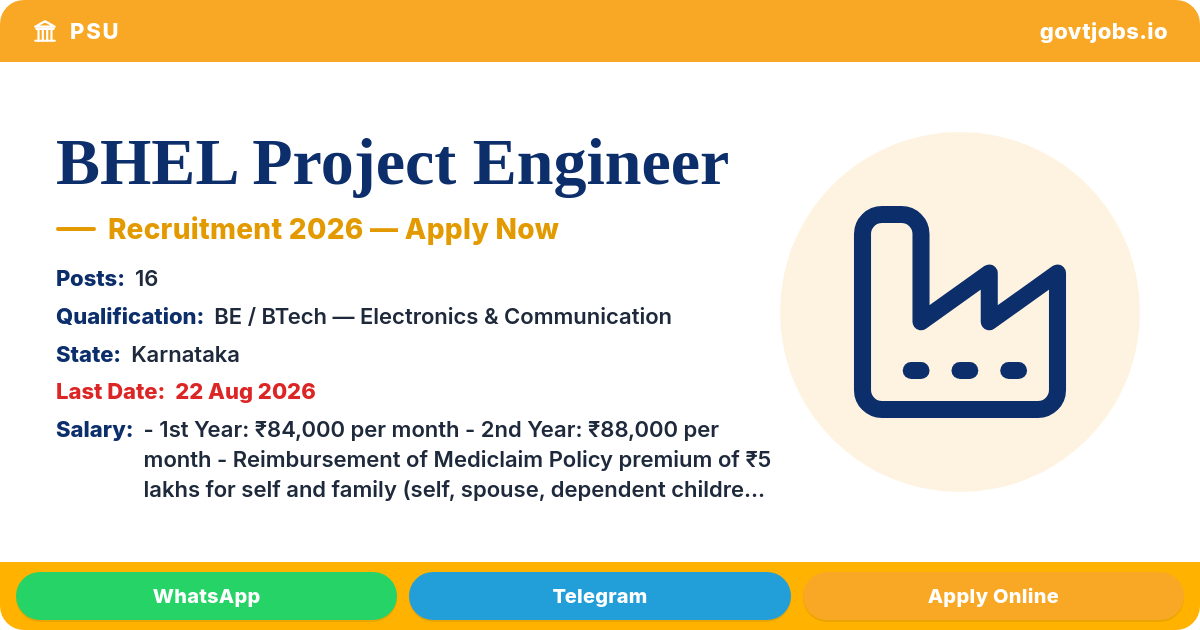 PSU

govtjobs.io

BHEL Project Engineer

— Recruitment 2026 — Apply Now

Posts: 16

Qualification: BE / BTech — Electronics & Communication

State: Karnataka

Last Date: 22 Aug 2026

Salary: - 1st Year: ₹84,000 per month - 2nd Year: ₹88,000 per month - Reimbursement of Mediclaim Policy premium of ₹5 lakhs for self and family (self, spouse, dependent childre...

WhatsApp

Telegram

Apply Online